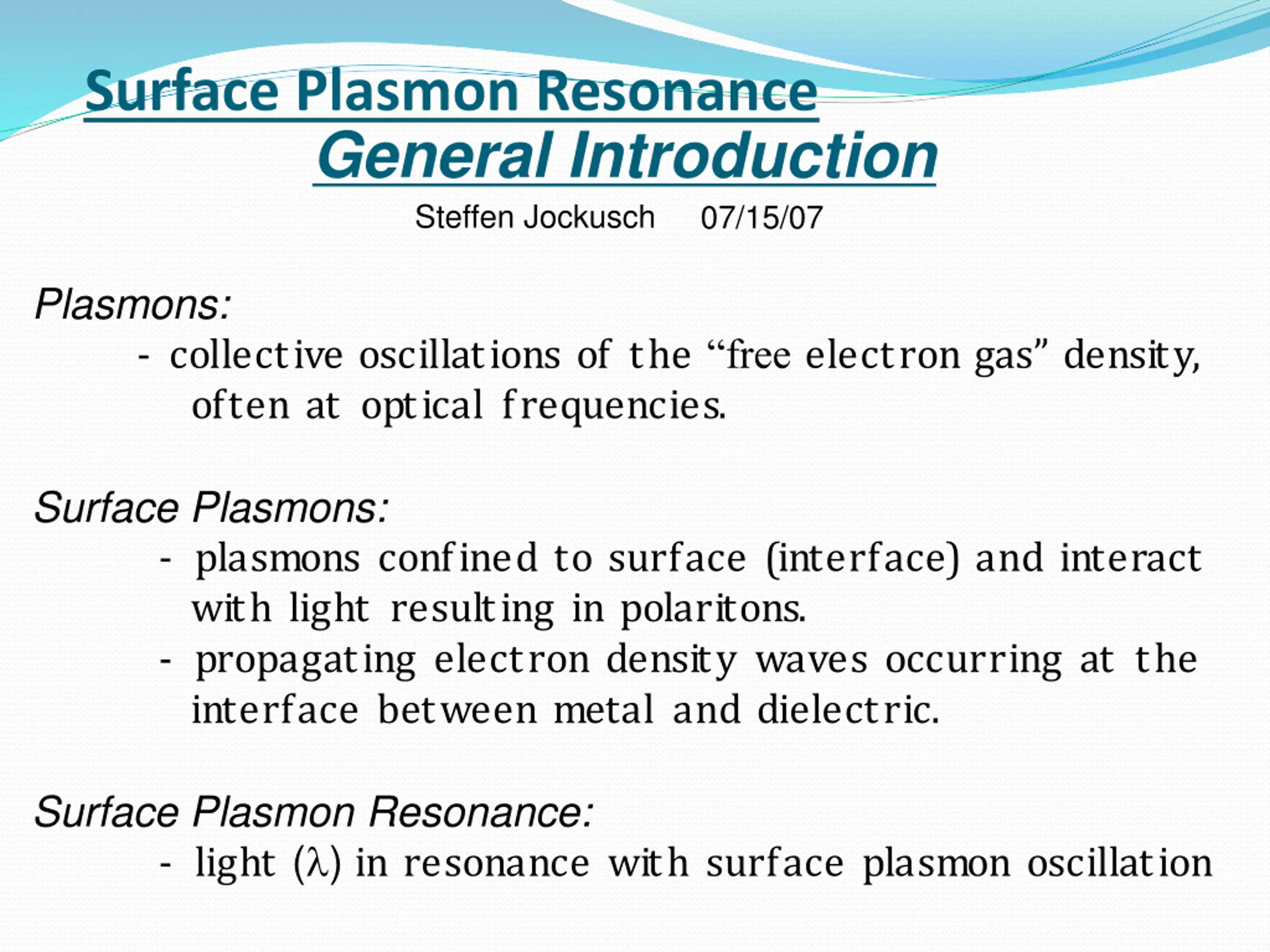 Surface Plasmon Resonance
General Introduction

Steffen Jockusch 07/15/07

Plasmons:
- collective oscillations of the “free electron gas” density, often at optical frequencies.

Surface Plasmons:
- plasmons confined to surface (interface) and interact with light resulting in polaritons.
- propagating electron density waves occurring at the interface between metal and dielectric.

Surface Plasmon Resonance:
- light ($\lambda$) in resonance with surface plasmon oscillation